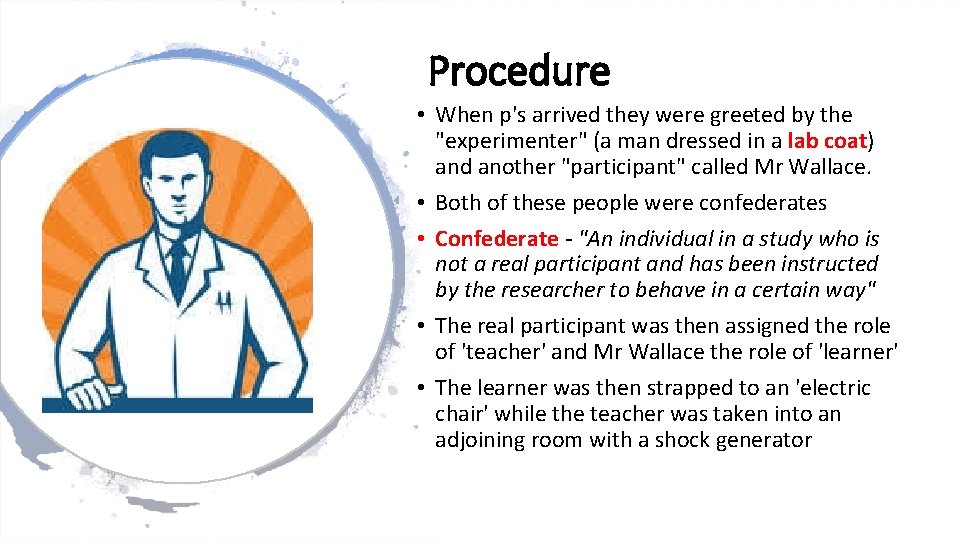 Procedure

• When p's arrived they were greeted by the "experimenter" (a man dressed in a lab coat) and another "participant" called Mr Wallace.

• Both of these people were confederates

• Confederate - "An individual in a study who is not a real participant and has been instructed by the researcher to behave in a certain way"

• The real participant was then assigned the role of 'teacher' and Mr Wallace the role of 'learner'

• The learner was then strapped to an 'electric chair' while the teacher was taken into an adjoining room with a shock generator